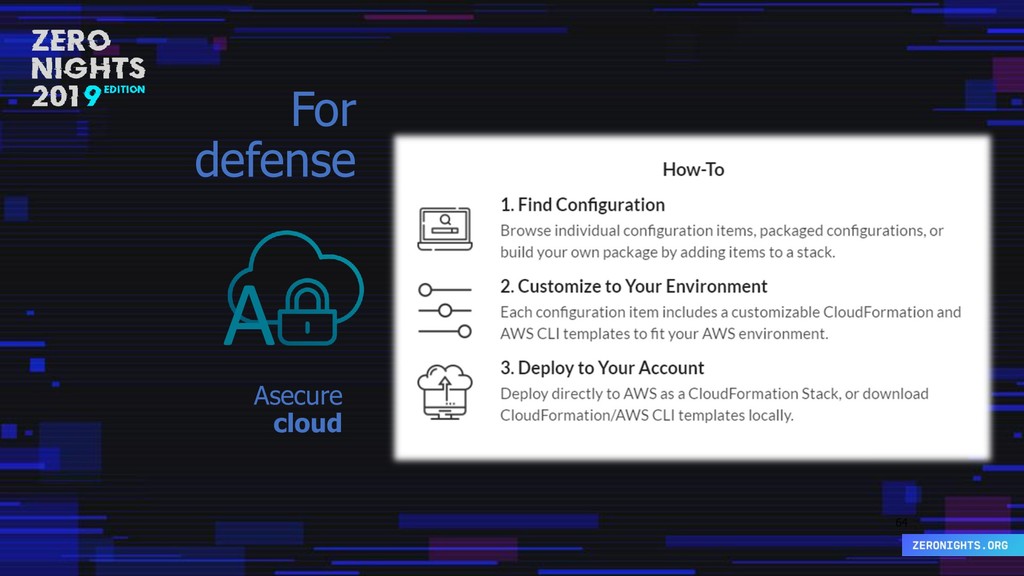 ZERO NIGHTS 2019 EDITION

For defense

A

Asecure cloud

How-To

1. Find Configuration

Browse individual configuration items, packaged configurations, or build your own package by adding items to a stack.

2. Customize to Your Environment

Each configuration item includes a customizable CloudFormation and AWS CLI templates to fit your AWS environment.

3. Deploy to Your Account

Deploy directly to AWS as a CloudFormation Stack, or download CloudFormation/AWS CLI templates locally.

64

ZERONIGHTS.ORG